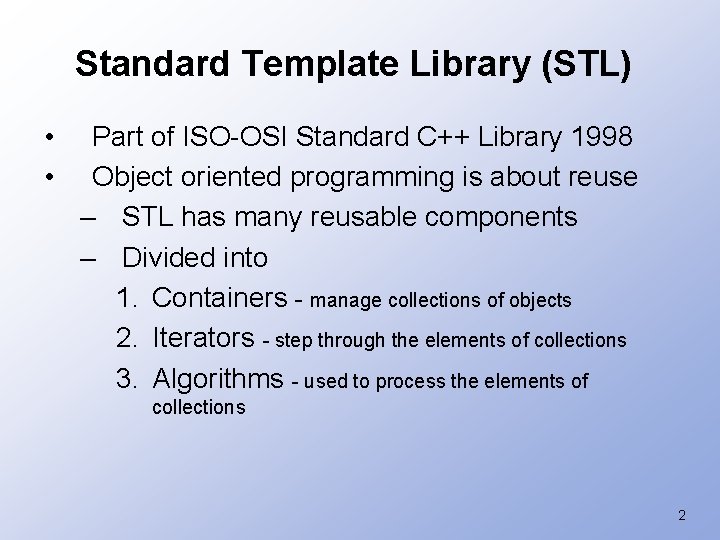 Standard Template Library (STL)

• Part of ISO-OSI Standard C++ Library 1998
• Object oriented programming is about reuse
– STL has many reusable components
– Divided into
1. Containers - manage collections of objects
2. Iterators - step through the elements of collections
3. Algorithms - used to process the elements of collections

2